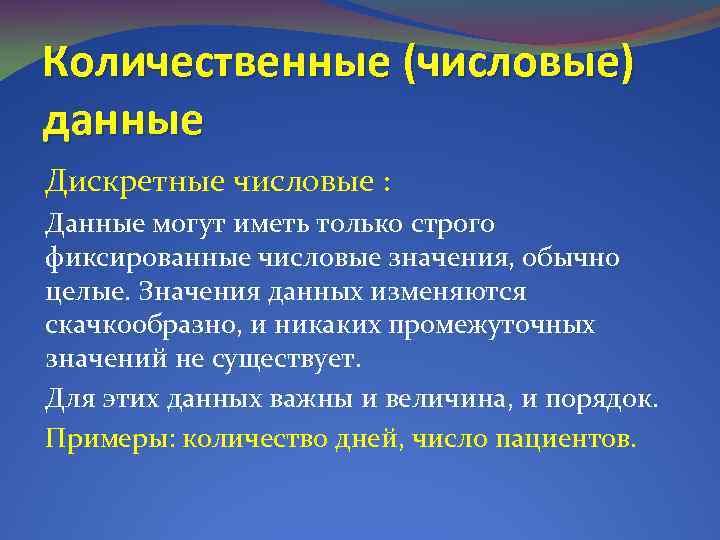 Количественные (числовые) данные

Дискретные числовые :

Данные могут иметь только строго фиксированные числовые значения, обычно целые. Значения данных изменяются скачкообразно, и никаких промежуточных значений не существует.

Для этих данных важны и величина, и порядок.

Примеры: количество дней, число пациентов.